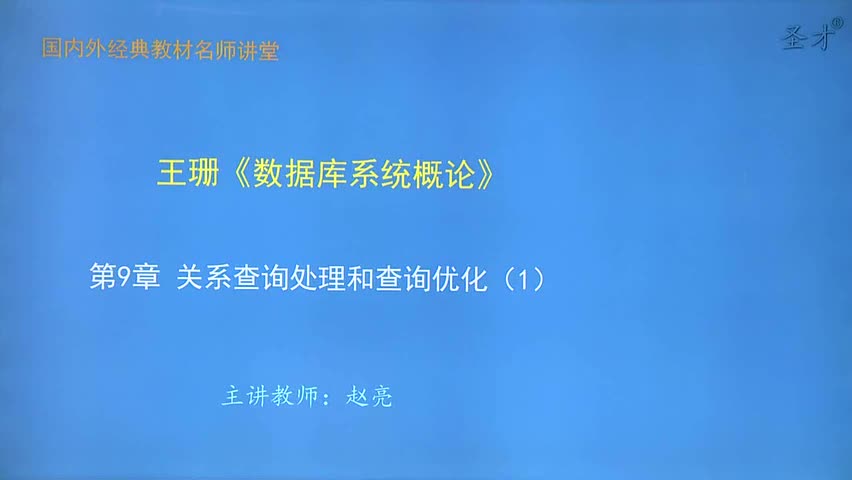 国内外经典教材名师讲堂

圣才®

王珊《数据库系统概论》

第9章 关系查询处理和查询优化（1）

主讲教师：赵亮